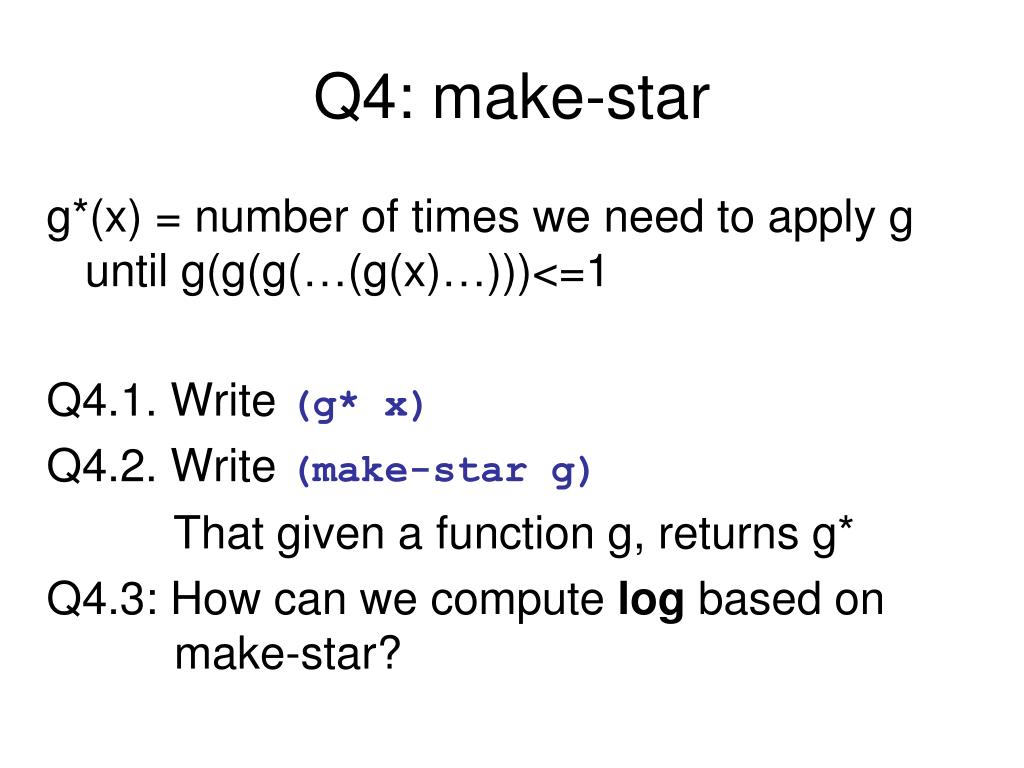 Q4: make-star

g*(x) = number of times we need to apply g until g(g(g(…(g(x)…)))<=1

Q4.1. Write (g* x)
Q4.2. Write (make-star g)
That given a function g, returns g*
Q4.3: How can we compute log based on make-star?